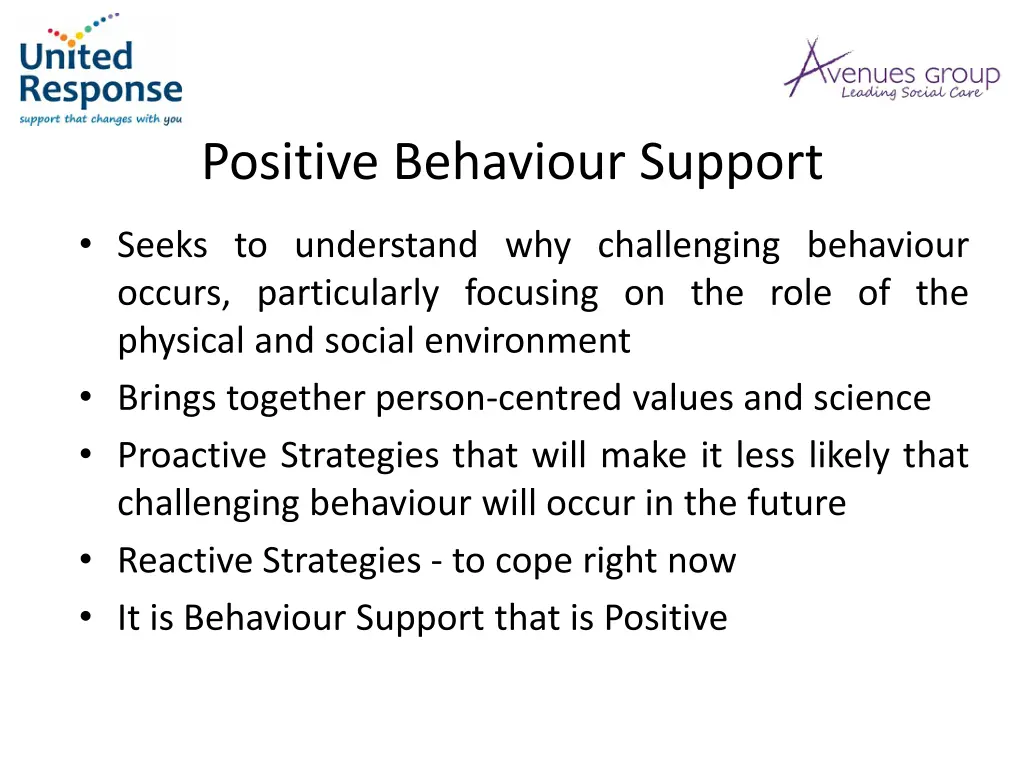 United Response
support that changes with you

Avenues Group
Leading Social Care

Positive Behaviour Support

• Seeks to understand why challenging behaviour occurs, particularly focusing on the role of the physical and social environment
• Brings together person-centred values and science
• Proactive Strategies that will make it less likely that challenging behaviour will occur in the future
• Reactive Strategies - to cope right now
• It is Behaviour Support that is Positive